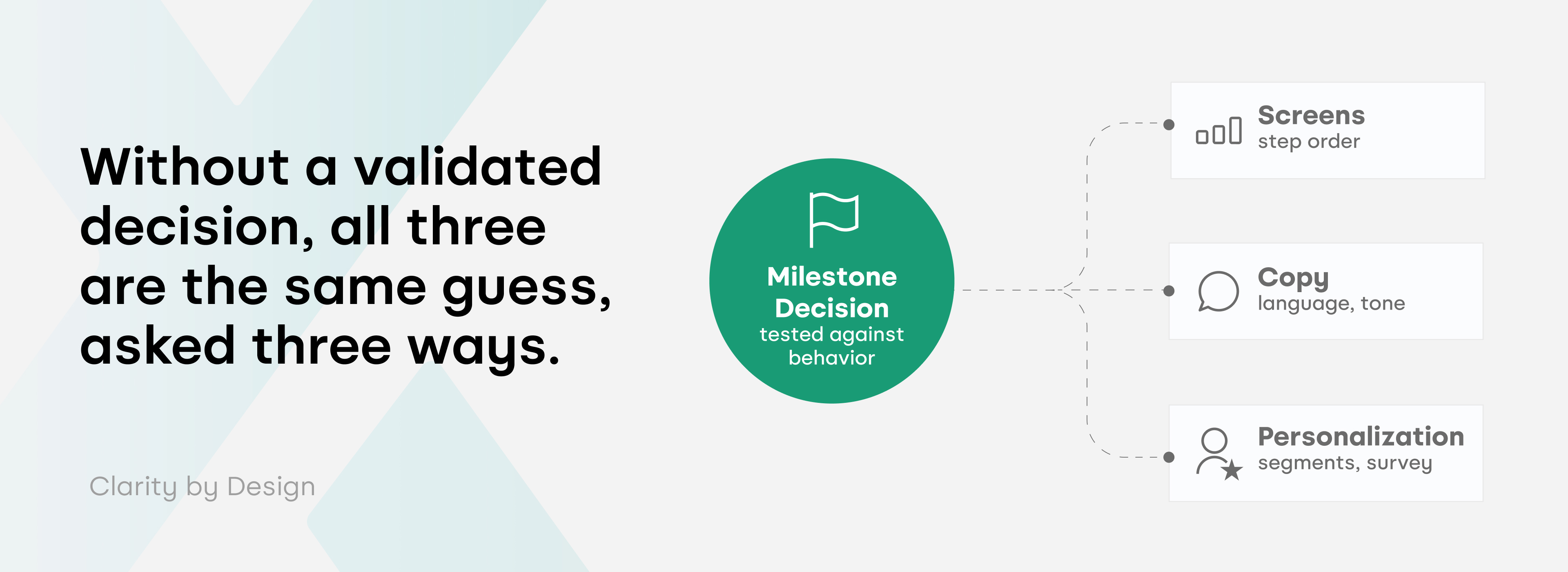 Without a validated decision, all three are the same guess, asked three ways.

Clarity by Design

Milestone Decision
tested against behavior

Screens
step order

Copy
language, tone

Personalization
segments, survey